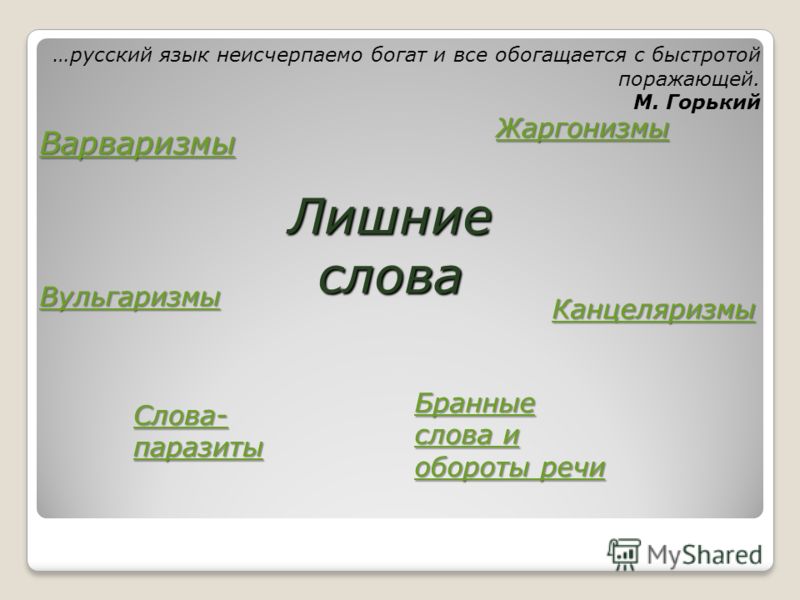 …русский язык неисчерпаемо богат и все обогащается с быстротой поражающей.
М. Горький

Варваризмы

Жаргонизмы

Лишние слова

Вульгаризмы

Канцеляризмы

Слова-паразиты

Бранные слова и обороты речи

MyShared